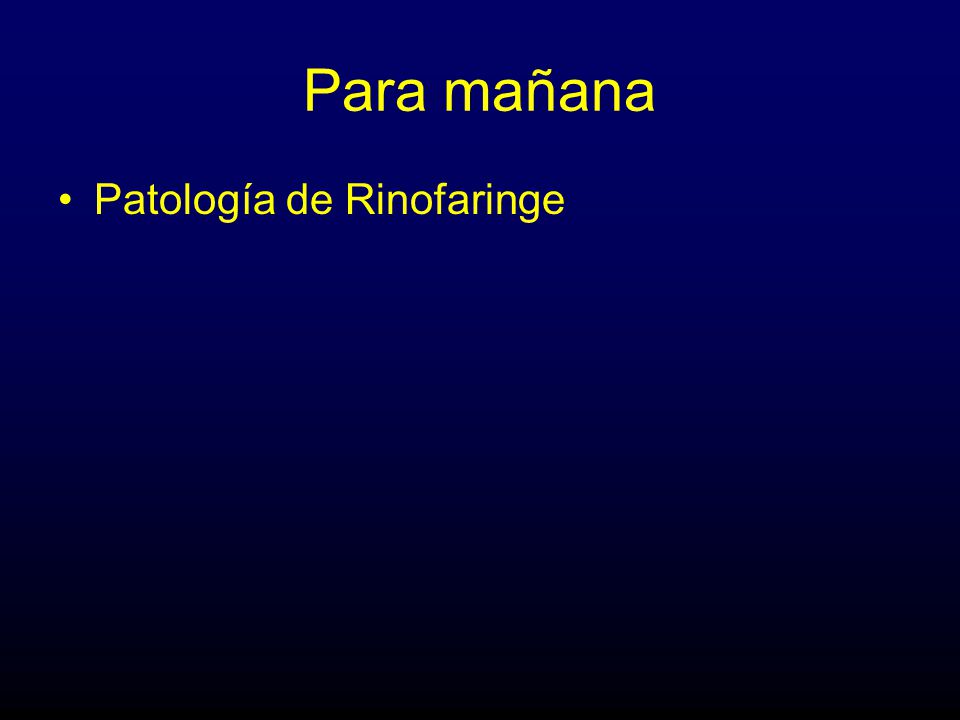 Para mañana

• Patología de Rinofaringe